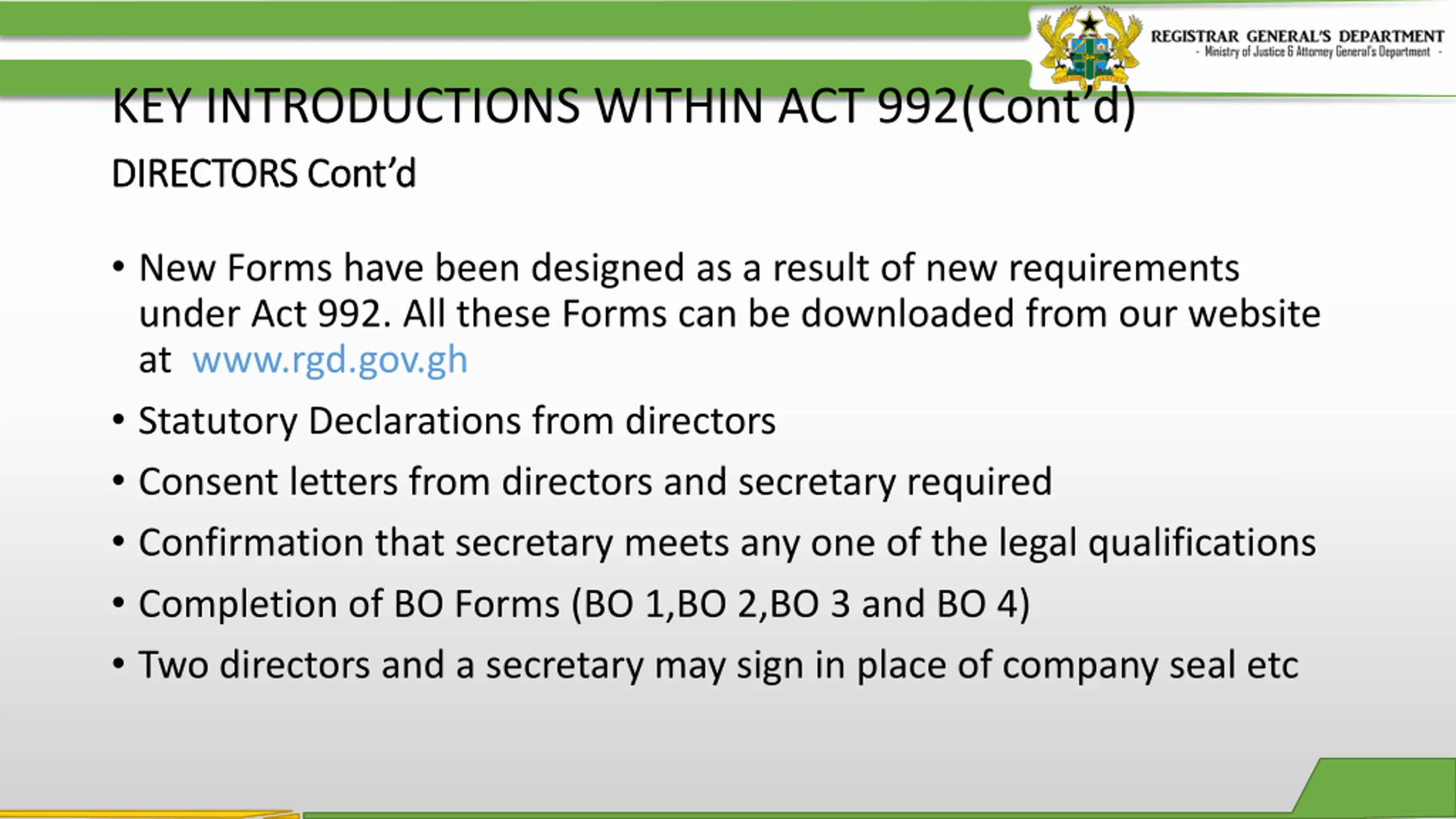 REGISTRAR GENERAL'S DEPARTMENT
- Ministry of Justice & Attorney General's Department -

KEY INTRODUCTIONS WITHIN ACT 992(Cont'd)

DIRECTORS Cont'd

• New Forms have been designed as a result of new requirements under Act 992. All these Forms can be downloaded from our website at www.rgd.gov.gh
• Statutory Declarations from directors
• Consent letters from directors and secretary required
• Confirmation that secretary meets any one of the legal qualifications
• Completion of BO Forms (BO 1,BO 2,BO 3 and BO 4)
• Two directors and a secretary may sign in place of company seal etc